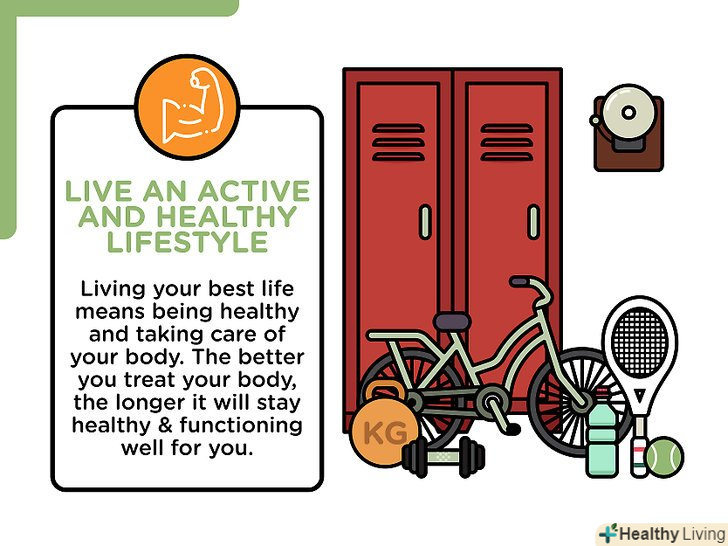 LIVE AN ACTIVE AND HEALTHY LIFESTYLE

Living your best life means being healthy and taking care of your body. The better you treat your body, the longer it will stay healthy & functioning well for you.

KG

Healthy Living